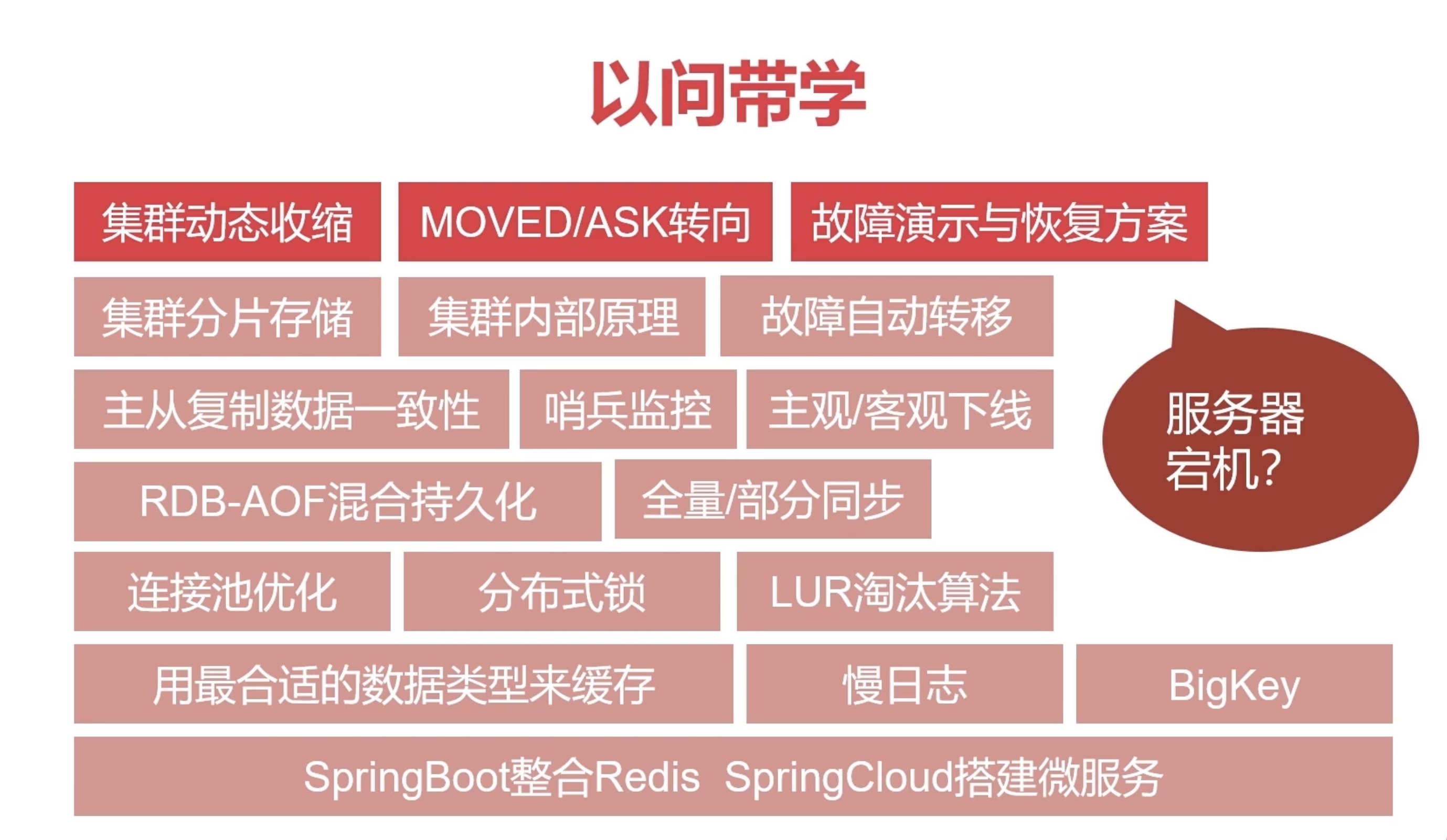 以问带学

集群动态收缩 MOVED/ASK转向 故障演示与恢复方案

集群分片存储 集群内部原理 故障自动转移

主从复制数据一致性 哨兵监控 主观/客观下线

服务器宕机?

RDB-AOF混合持久化 全量/部分同步

连接池优化 分布式锁 LUR淘汰算法

用最合适的数据类型来缓存 慢日志 BigKey

SpringBoot整合Redis SpringCloud搭建微服务